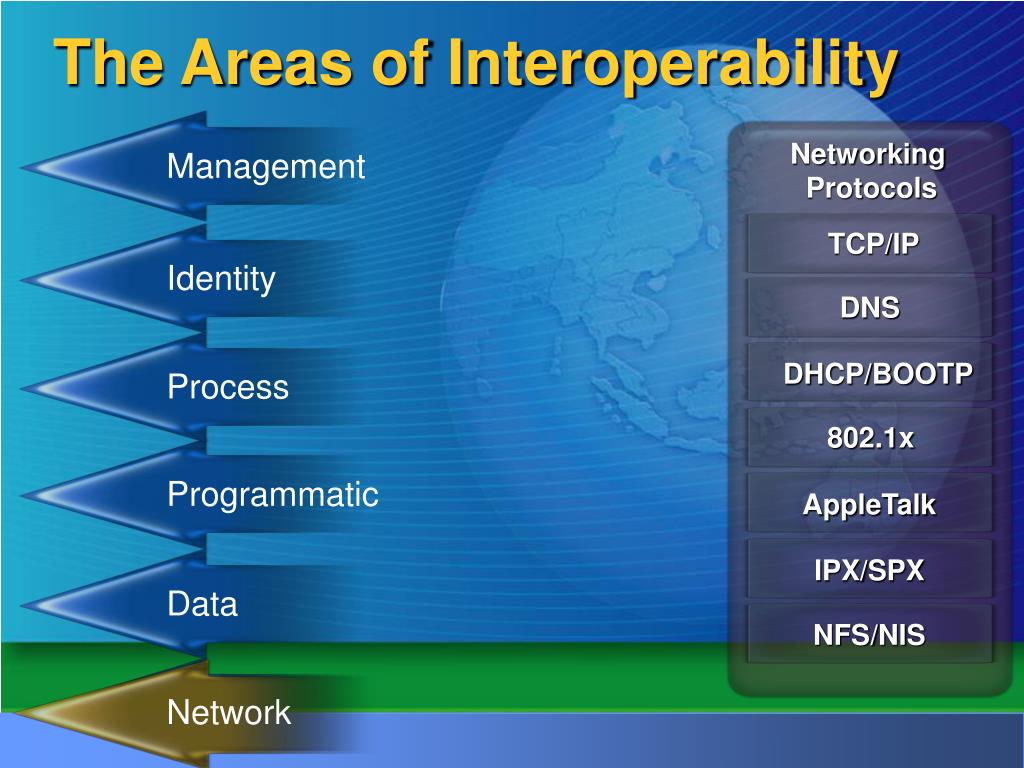 The Areas of Interoperability

Management

Identity

Process

Programmatic

Data

Network

Networking Protocols

TCP/IP

DNS

DHCP/BOOTP

802.1x

AppleTalk

IPX/SPX

NFS/NIS